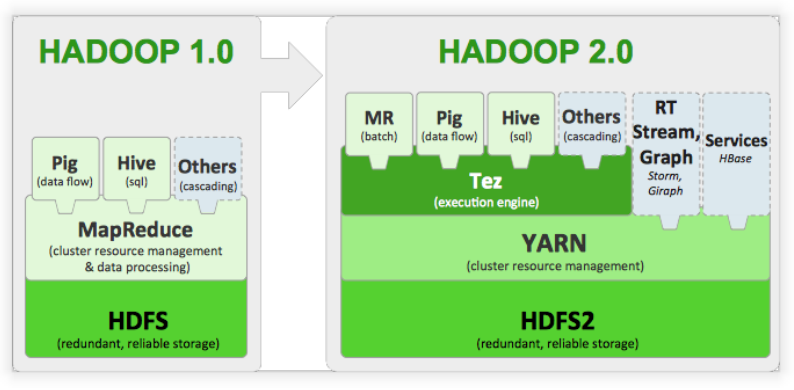 HADOOP 1.0

Pig
(data flow)

Hive
(sql)

Others
(cascading)

MapReduce
(cluster resource management & data processing)

HDFS
(redundant, reliable storage)

HADOOP 2.0

MR
(batch)

Pig
(data flow)

Hive
(sql)

Others
(cascading)

RT Stream, Graph
Storm, Giraph

Services
HBase

Tez
(execution engine)

YARN
(cluster resource management)

HDFS2
(redundant, reliable storage)